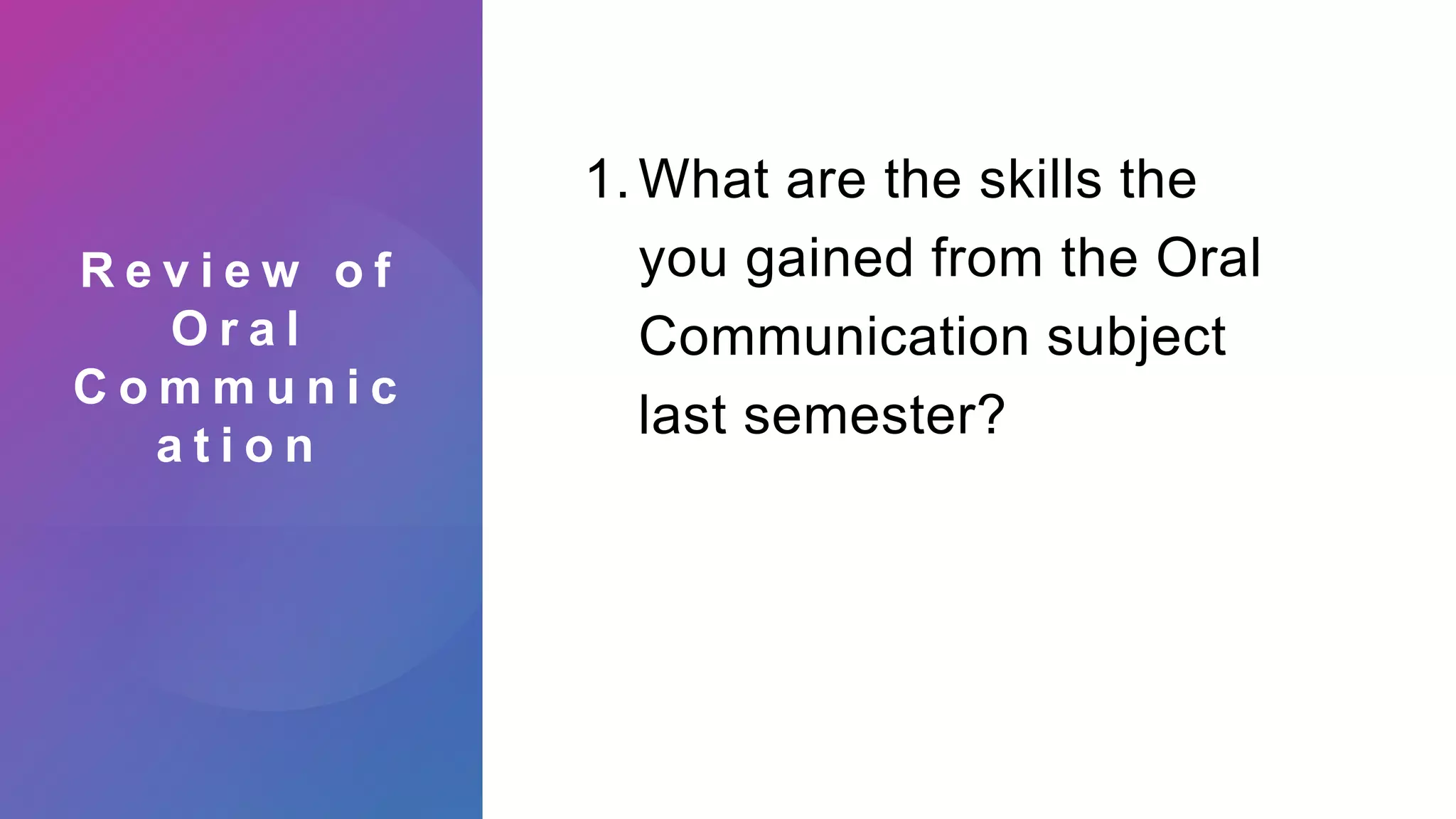 Review of Oral Communication

1. What are the skills the you gained from the Oral Communication subject last semester?